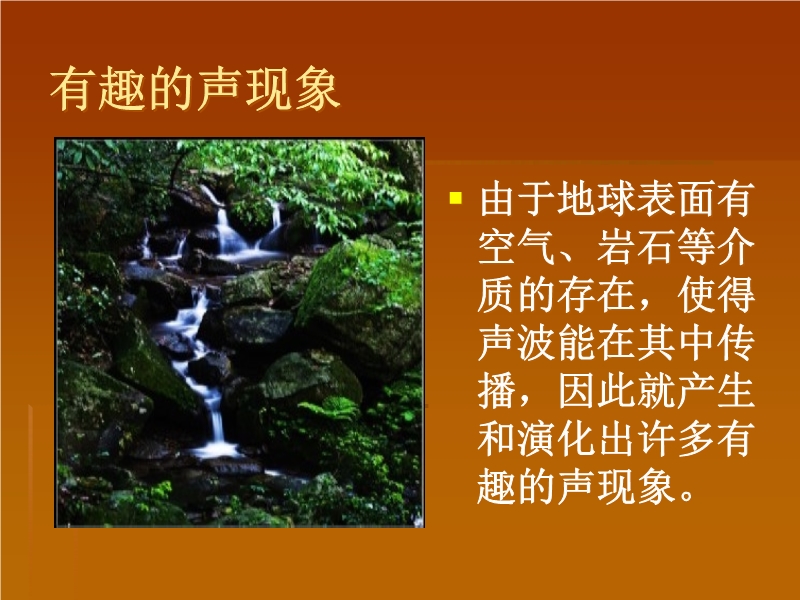 有趣的声现象

由于地球表面有空气、岩石等介质的存在，使得声波能在其中传播，因此就产生和演化出许多有趣的声现象。